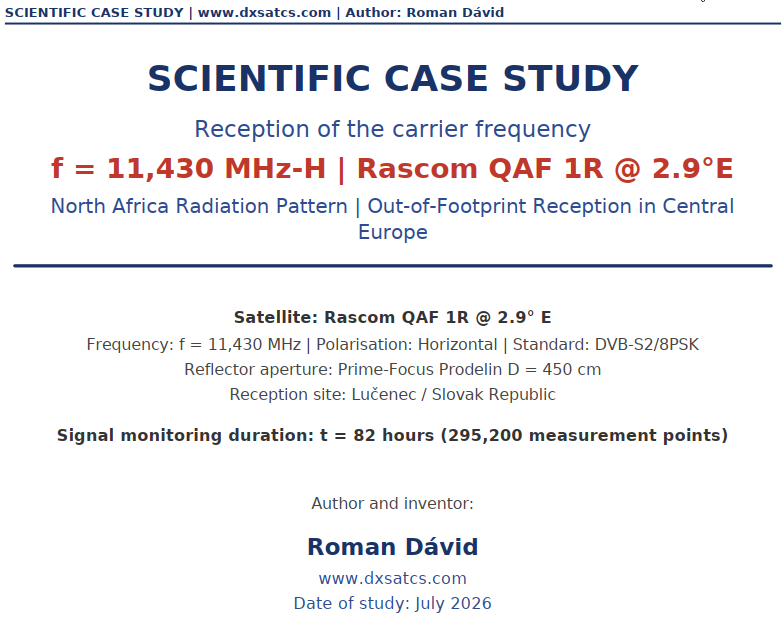 SCIENTIFIC CASE STUDY | www.dxsatcs.com | Author: Roman Dávid

SCIENTIFIC CASE STUDY

Reception of the carrier frequency

f = 11,430 MHz-H | Rascom QAF 1R @ 2.9°E

North Africa Radiation Pattern | Out-of-Footprint Reception in Central Europe

Satellite: Rascom QAF 1R @ 2.9° E

Frequency: f = 11,430 MHz | Polarisation: Horizontal | Standard: DVB-S2/8PSK

Reflector aperture: Prime-Focus Prodelin D = 450 cm

Reception site: Lučenec / Slovak Republic

Signal monitoring duration: t = 82 hours (295,200 measurement points)

Author and inventor:

Roman Dávid

www.dxsatcs.com

Date of study: July 2026